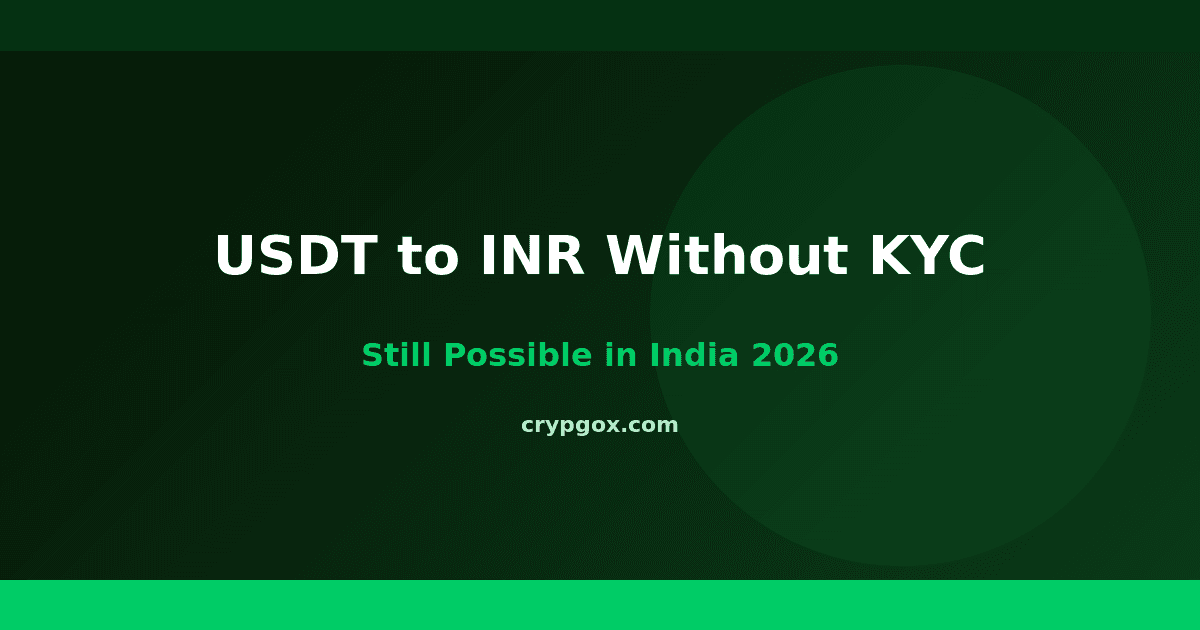 USDT to INR Without KYC

Still Possible in India 2026

crypgox.com